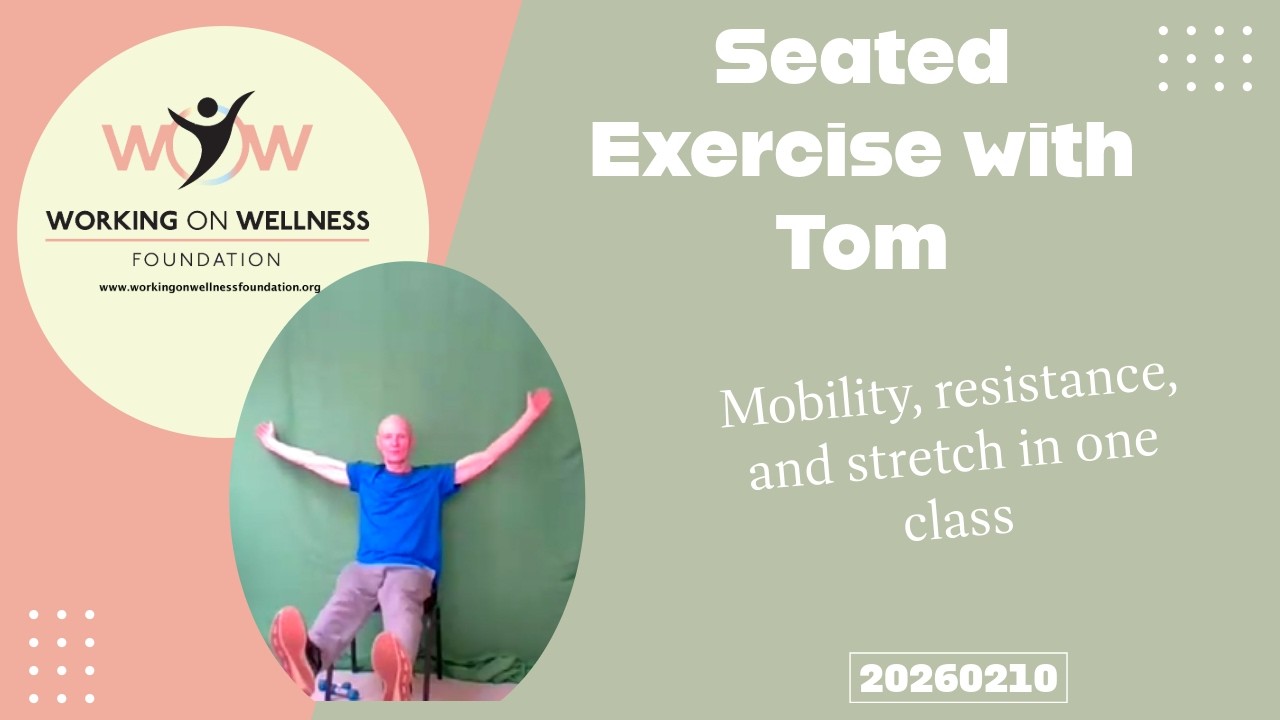 WOW

WORKING ON WELLNESS

FOUNDATION

www.workingonwellnessfoundation.org

Seated Exercise with Tom

Mobility, resistance, and stretch in one class

20260210